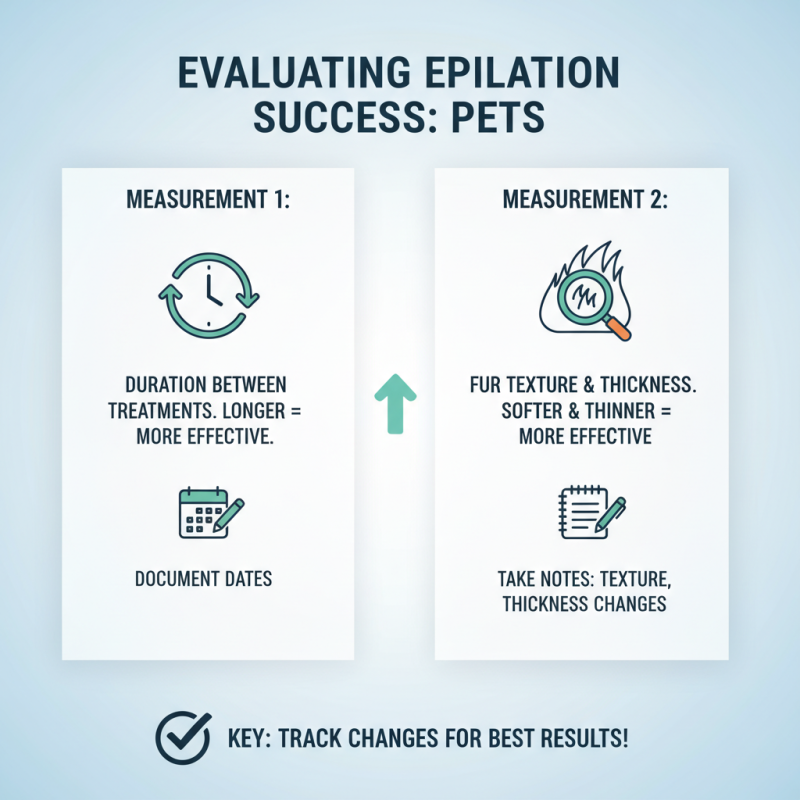 EVALUATING EPILATION SUCCESS: PETS

MEASUREMENT 1:

DURATION BETWEEN TREATMENTS. LONGER = MORE EFFECTIVE.

DOCUMENT DATES

MEASUREMENT 2:

FUR TEXTURE & THICKNESS. SOFTER & THINNER = MORE EFFECTIVE

TAKE NOTES: TEXTURE, THICKNESS CHANGES

KEY: TRACK CHANGES FOR BEST RESULTS!